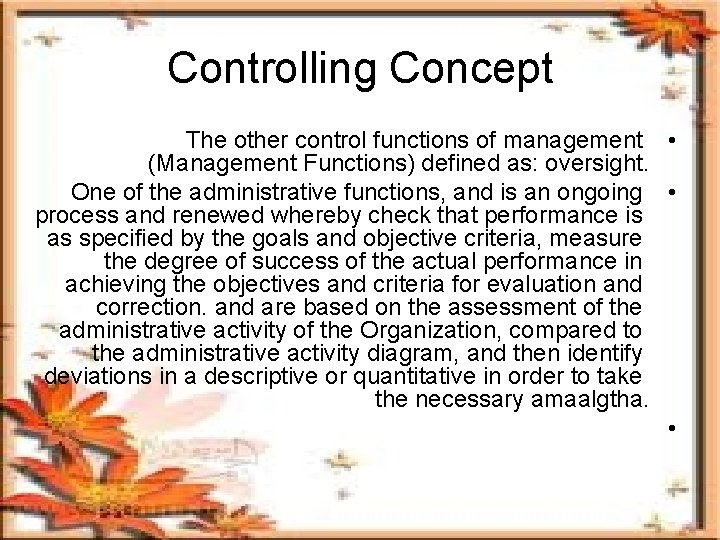 Controlling Concept

• The other control functions of management (Management Functions) defined as: oversight.

• One of the administrative functions, and is an ongoing process and renewed whereby check that performance is as specified by the goals and objective criteria, measure the degree of success of the actual performance in achieving the objectives and criteria for evaluation and correction. and are based on the assessment of the administrative activity of the Organization, compared to the administrative activity diagram, and then identify deviations in a descriptive or quantitative in order to take the necessary amaalgtha.

•